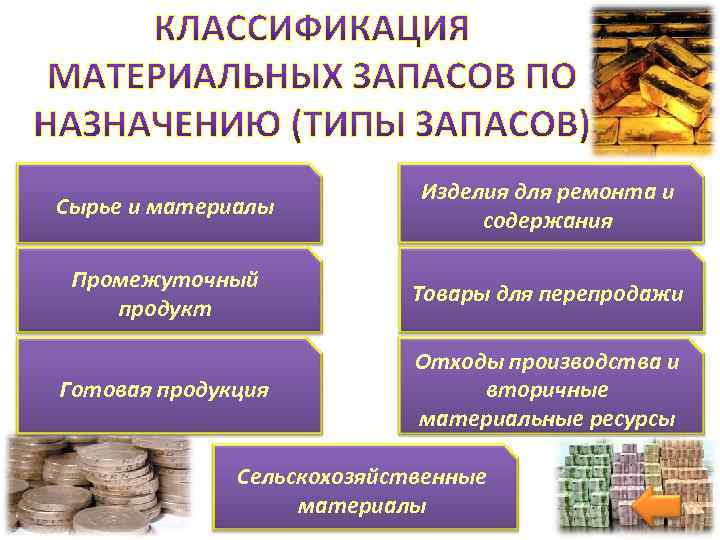 КЛАССИФИКАЦИЯ МАТЕРИАЛЬНЫХ ЗАПАСОВ ПО НАЗНАЧЕНИЮ (ТИПЫ ЗАПАСОВ)

Сырье и материалы

Промежуточный продукт

Готовая продукция

Изделия для ремонта и содержания

Товары для перепродажи

Отходы производства и вторичные материальные ресурсы

Сельскохозяйственные материалы